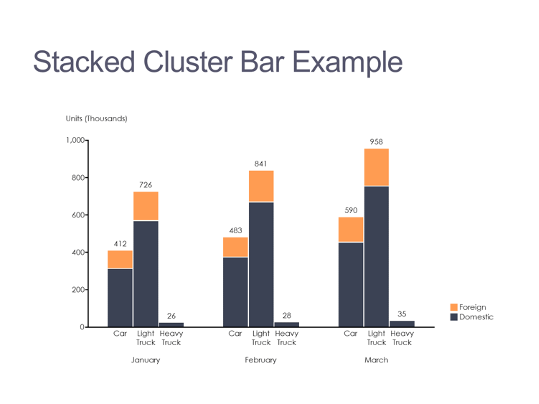 Stacked Cluster Bar Example

Units (Thousands)

1,000
800
600
400
200
0

412
726
26
483
841
28
590
958
35

Car
Light Truck
Heavy Truck
Car
Light Truck
Heavy Truck
Car
Light Truck
Heavy Truck

January
February
March

Foreign
Domestic